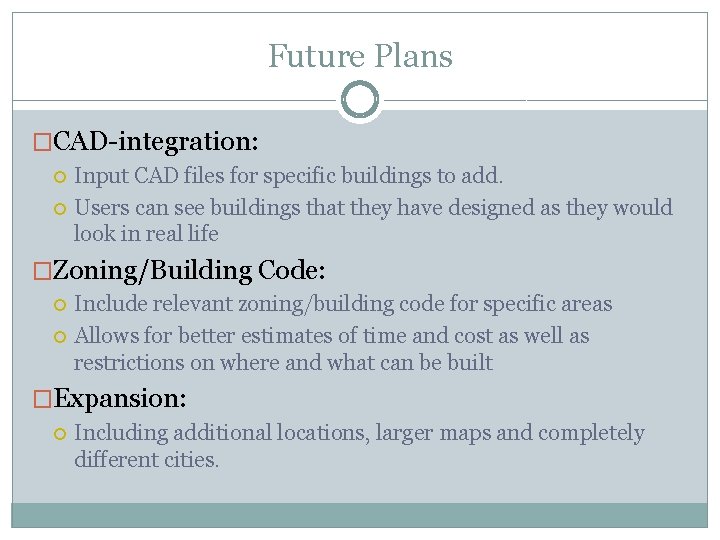 Future Plans

CAD-integration:

Input CAD files for specific buildings to add.

Users can see buildings that they have designed as they would look in real life

Zoning/Building Code:

Include relevant zoning/building code for specific areas

Allows for better estimates of time and cost as well as restrictions on where and what can be built

Expansion:

Including additional locations, larger maps and completely different cities.